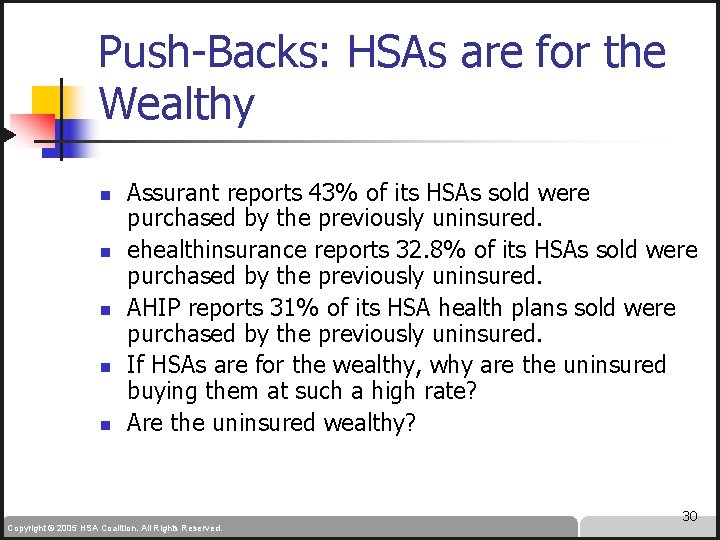 Push-Backs: HSAs are for the Wealthy

- Assurant reports 43% of its HSAs sold were purchased by the previously uninsured.
- ehealthinsurance reports 32.8% of its HSAs sold were purchased by the previously uninsured.
- AHIP reports 31% of its HSA health plans sold were purchased by the previously uninsured.
- If HSAs are for the wealthy, why are the uninsured buying them at such a high rate?
- Are the uninsured wealthy?

30

Copyright © 2005 HSA Coalition. All Rights Reserved.